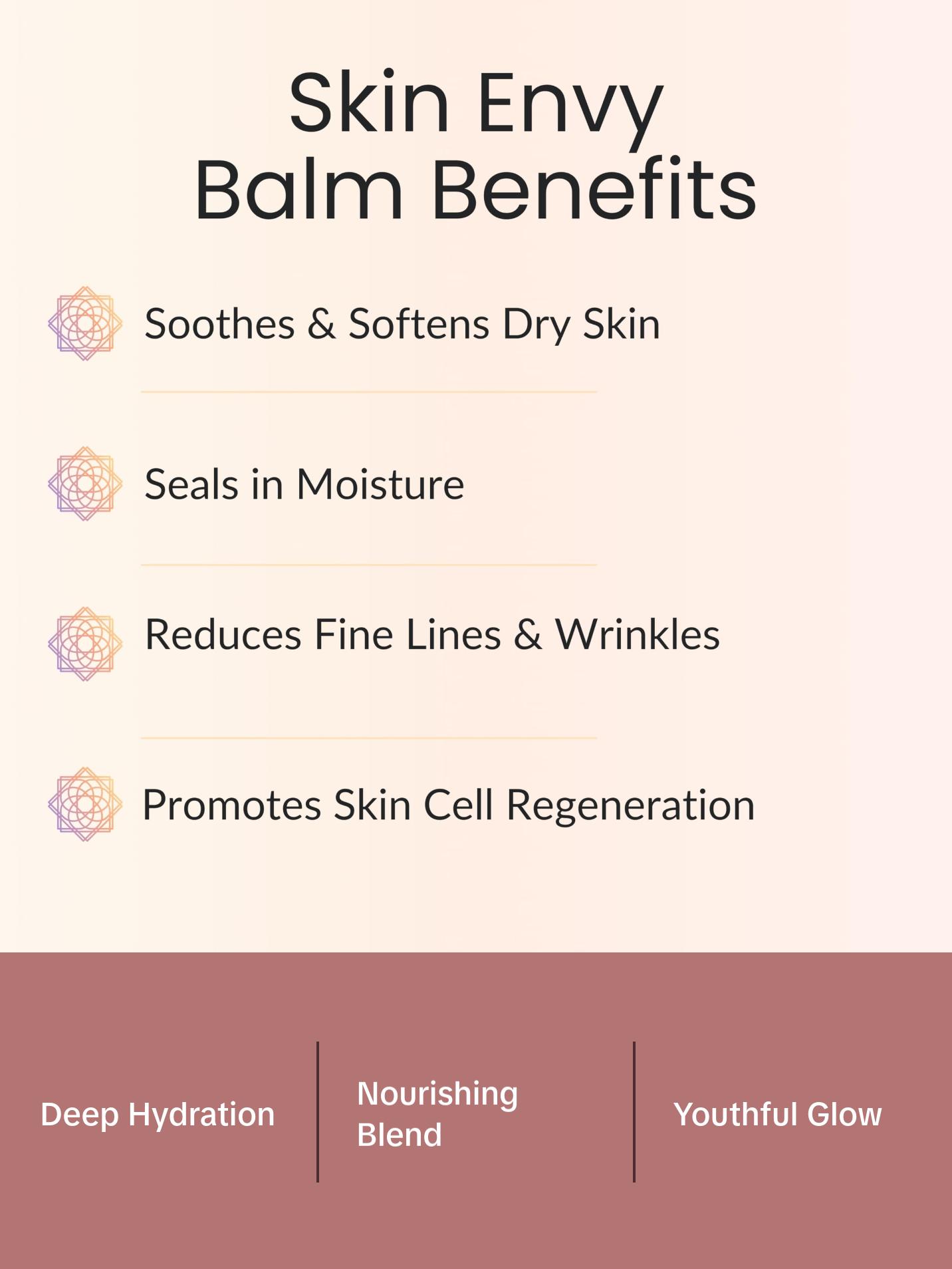 Skin Envy
Balm Benefits

Soothes & Softens Dry Skin

Seals in Moisture

Reduces Fine Lines & Wrinkles

Promotes Skin Cell Regeneration

Deep Hydration

Nourishing Blend

Youthful Glow